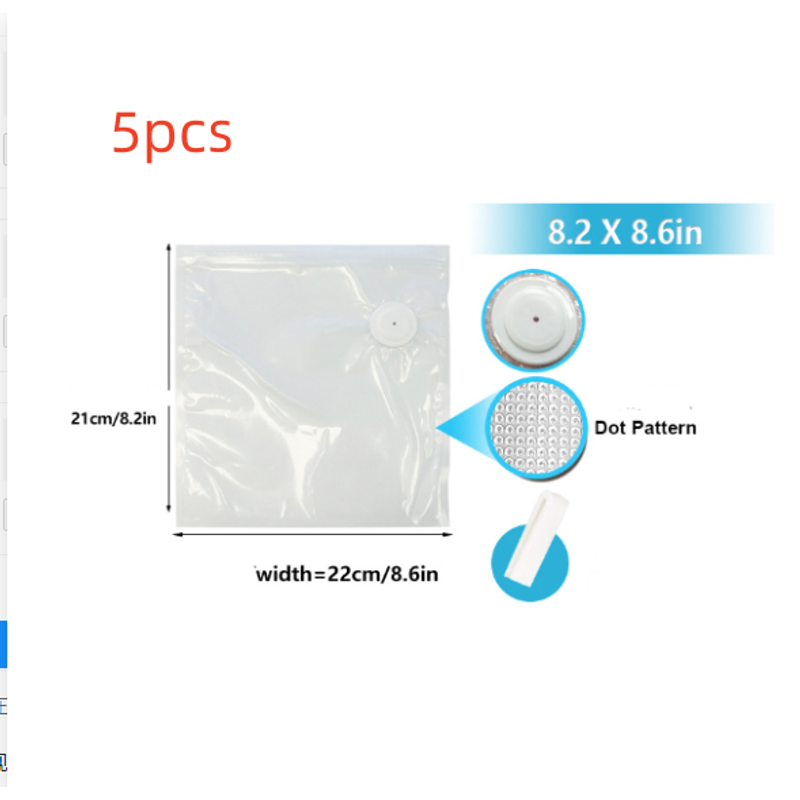 5pcs

8.2 X 8.6in

21cm/8.2in

Dot Pattern

width=22cm/8.6in